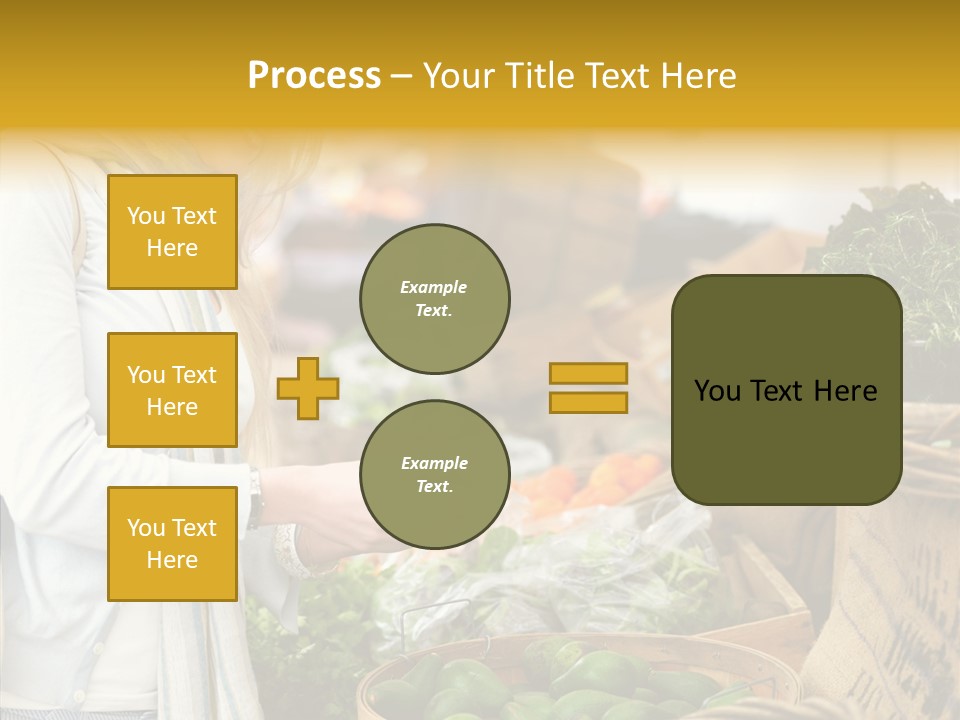 Process – Your Title Text Here

You Text Here

You Text Here

You Text Here

Example Text.

Example Text.

You Text Here